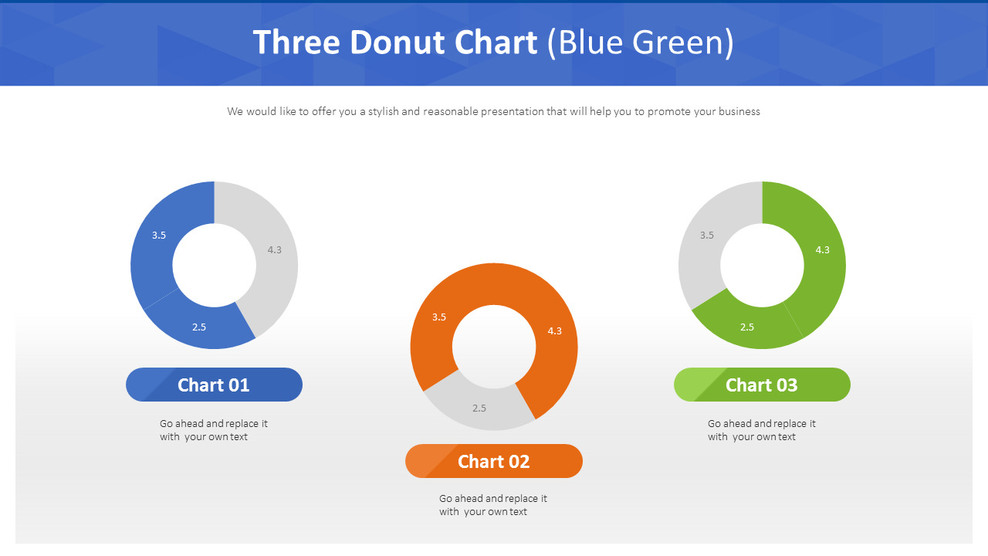 Three Donut Chart (Blue Green)

We would like to offer you a stylish and reasonable presentation that will help you to promote your business

3.5
4.3
2.5

Chart 01

Go ahead and replace it with your own text

3.5
4.3
2.5

Chart 02

Go ahead and replace it with your own text

3.5
4.3
2.5

Chart 03

Go ahead and replace it with your own text